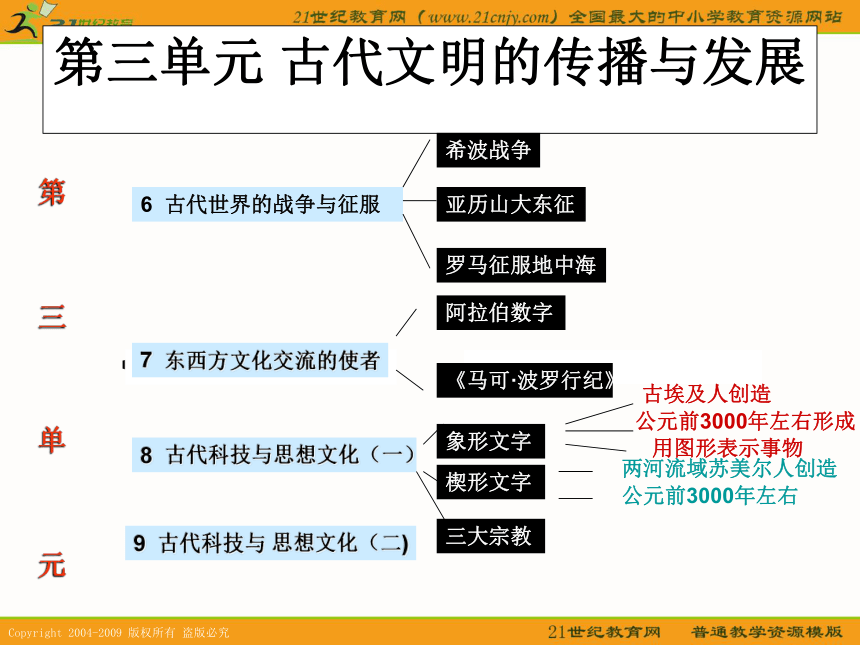 21世纪教育网（www.21cnjy.com）全国最大的中小学教育资源网站

第三单元 古代文明的传播与发展

第

三

单

元

6 古代世界的战争与征服

希波战争

亚历山大东征

罗马征服地中海

7 东西方文化交流的使者

阿拉伯数字

《马可·波罗行纪》

8 古代科技与思想文化（一）

象形文字

古埃及人创造

公元前3000年左右形成

用图形表示事物

楔形文字

两河流域苏美尔人创造

公元前3000年左右

三大宗教

9 古代科技与 思想文化（二）

Copyright 2004-2009 版权所有 盗版必究

21世纪教育网 普通教学资源模版